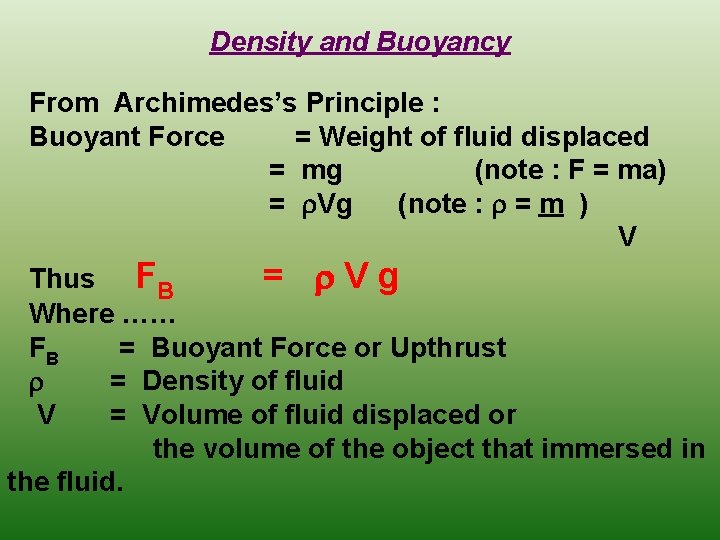 Density and Buoyancy

From Archimedes's Principle :
Buoyant Force = Weight of fluid displaced
= mg (note : F = ma)
= $\rho Vg$ (note : $\rho = \frac{m}{V}$ )

Thus $F_B = \rho V g$
Where ……
$F_B$ = Buoyant Force or Upthrust
$\rho$ = Density of fluid
V = Volume of fluid displaced or the volume of the object that immersed in the fluid.